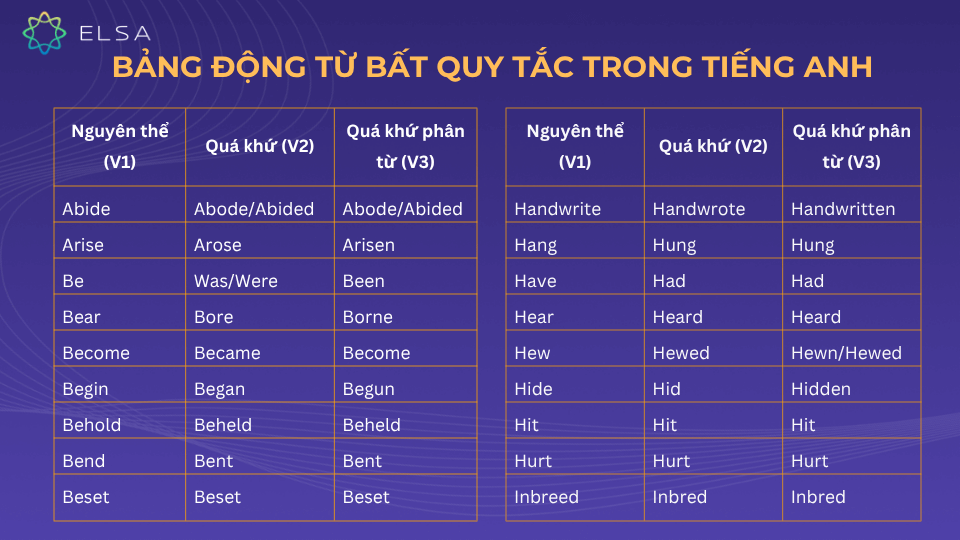 ELSA

BẢNG ĐỘNG TỪ BẤT QUY TẮC TRONG TIẾNG ANH

| Nguyên thể (V1) | Quá khứ (V2) | Quá khứ phân từ (V3) |
|---|---|---|
| Abide | Abode/Abided | Abode/Abided |
| Arise | Arose | Arisen |
| Be | Was/Were | Been |
| Bear | Bore | Borne |
| Become | Became | Become |
| Begin | Began | Begun |
| Behold | Beheld | Beheld |
| Bend | Bent | Bent |
| Beset | Beset | Beset |

| Nguyên thể (V1) | Quá khứ (V2) | Quá khứ phân từ (V3) |
|---|---|---|
| Handwrite | Handwrote | Handwritten |
| Hang | Hung | Hung |
| Have | Had | Had |
| Hear | Heard | Heard |
| Hew | Hewed | Hewn/Hewed |
| Hide | Hid | Hidden |
| Hit | Hit | Hit |
| Hurt | Hurt | Hurt |
| Inbreed | Inbred | Inbred |